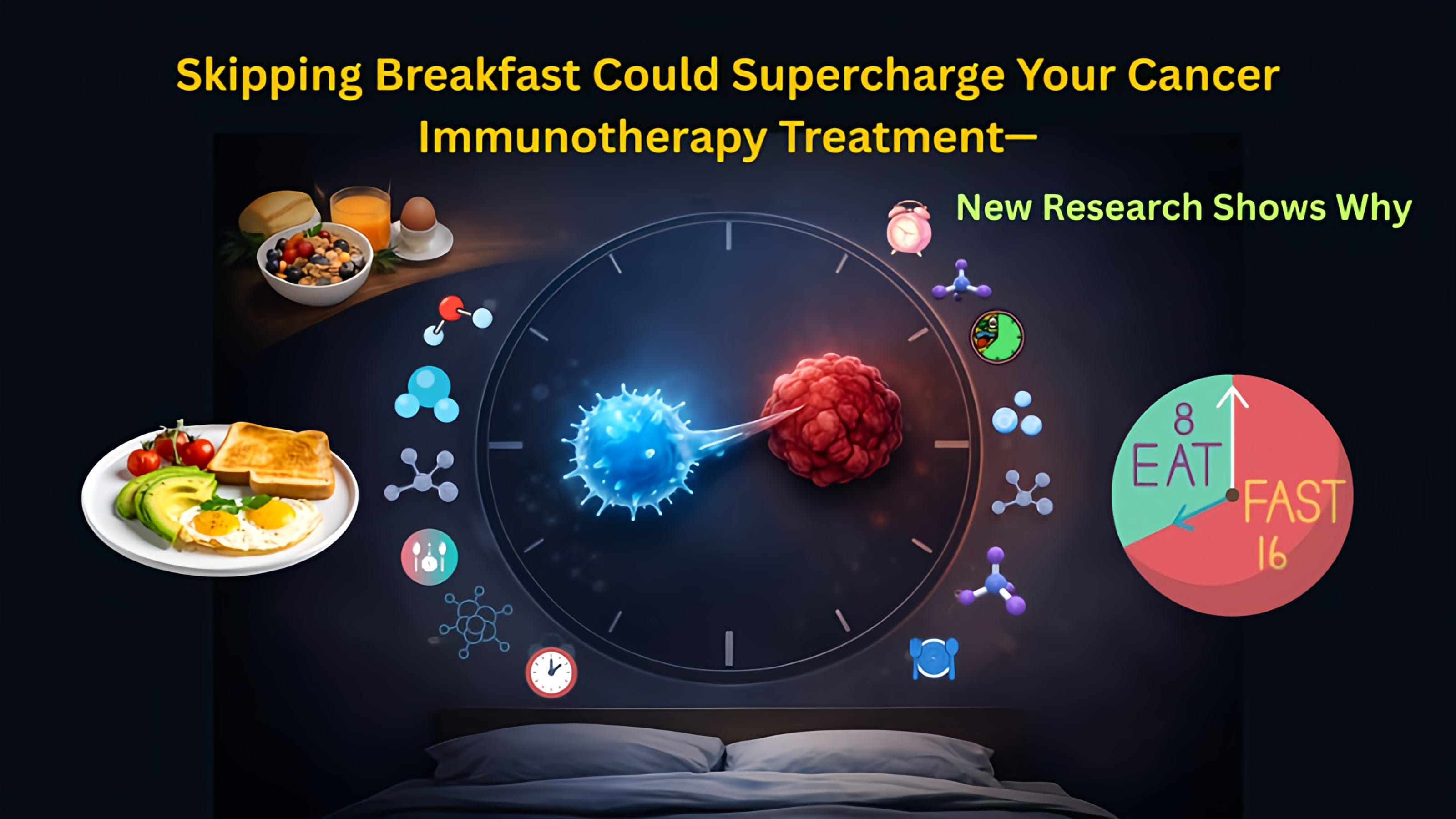 Skipping Breakfast Could Supercharge Your Cancer Immunotherapy Treatment—

New Research Shows Why

8
EAT

FAST
16